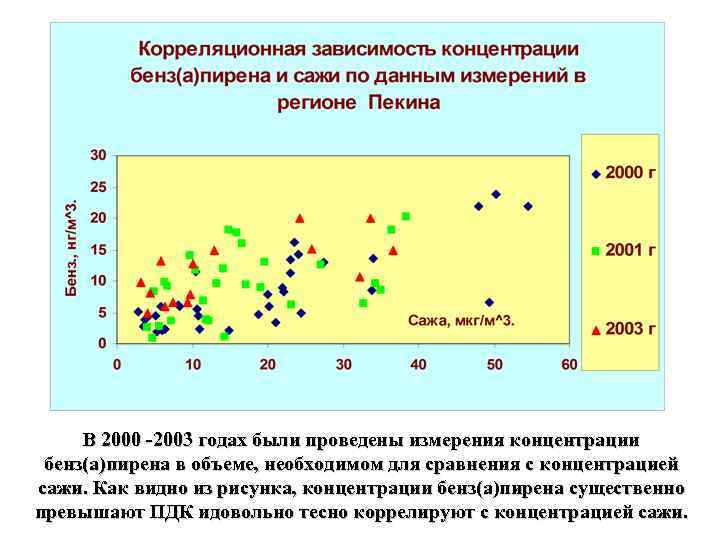 Корреляционная зависимость концентрации бенз(а)пирена и сажи по данным измерений в регионе Пекина

Бенз, нг/м^3.

30
25
20
15
10
5
0

0 10 20 30 40 50 60

Сажа, мкг/м^3.

2000 г
2001 г
2003 г

В 2000 -2003 годах были проведены измерения концентрации бенз(а)пирена в объеме, необходимом для сравнения с концентрацией сажи. Как видно из рисунка, концентрации бенз(а)пирена существенно превышают ПДК идовольно тесно коррелируют с концентрацией сажи.